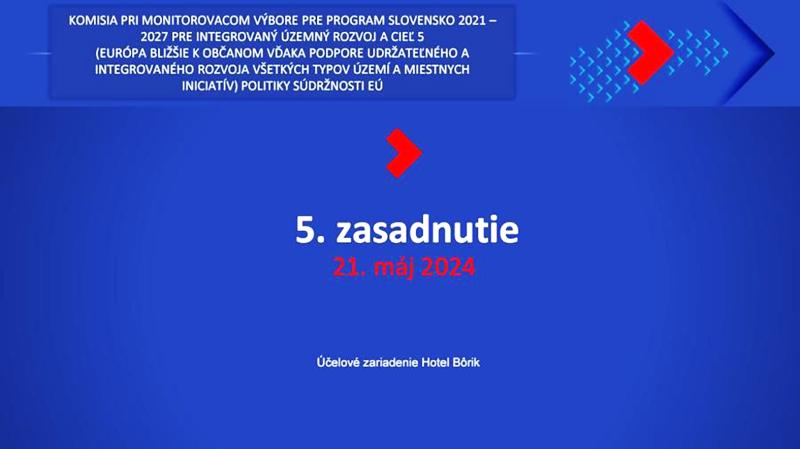 KOMISIA PRI MONITOROVACOM VÝBORE PRE PROGRAM SLOVENSKO 2021 – 2027 PRE INTEGROVANÝ ÚZEMNÝ ROZVOJ A CIEĽ 5 (EURÓPA BLIŽŠIE K OBČANOM VĎAKA PODPORE UDRŽATEĽNÉHO A INTEGROVANÉHO ROZVOJA VŠETKÝCH TYPOV ÚZEMÍ A MIESTNYCH INICIATÍV) POLITIKY SÚDRŽNOSTI EÚ

5. zasadnutie
21. máj 2024

Účelové zariadenie Hotel Bôrik